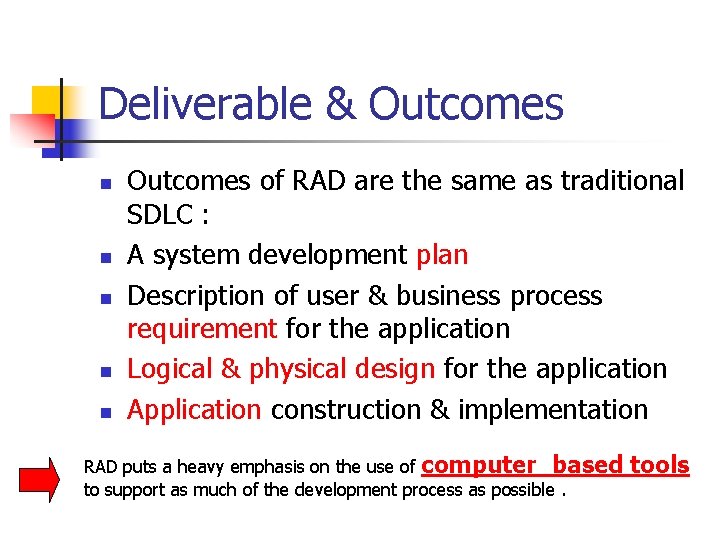 Deliverable & Outcomes

- Outcomes of RAD are the same as traditional SDLC :
- A system development plan
- Description of user & business process requirement for the application
- Logical & physical design for the application
- Application construction & implementation

RAD puts a heavy emphasis on the use of computer based tools to support as much of the development process as possible .